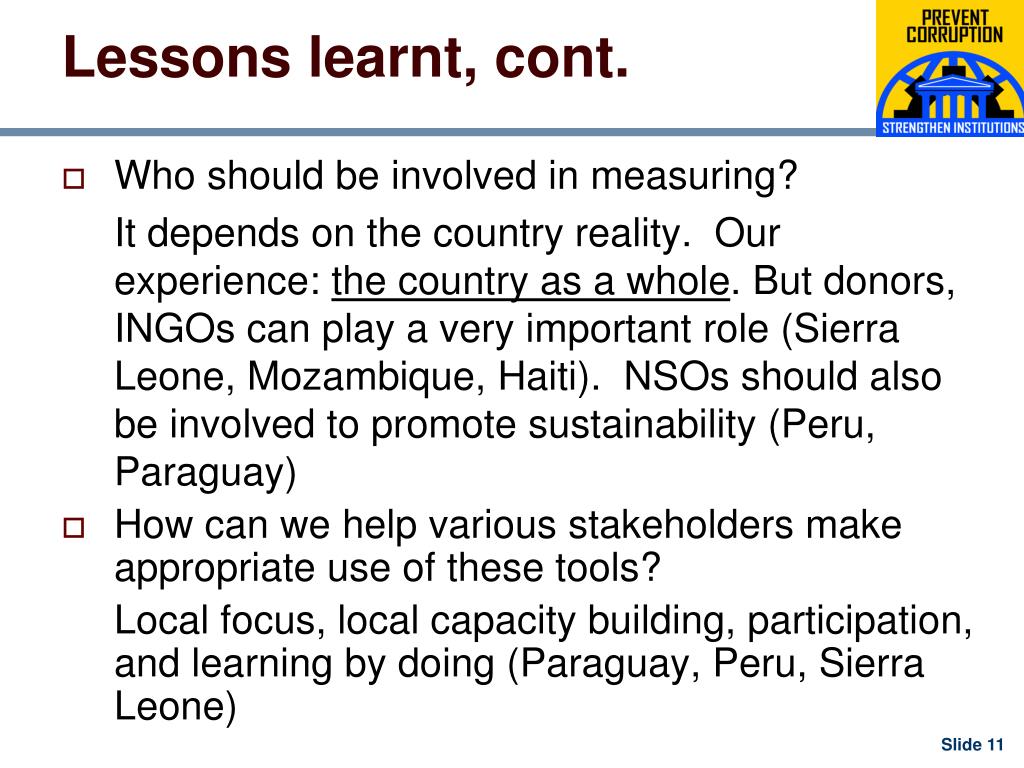 Lessons learnt, cont.

PREVENT CORRUPTION

STRENGTHEN INSTITUTIONS

Who should be involved in measuring?

It depends on the country reality. Our experience: the country as a whole. But donors, INGOs can play a very important role (Sierra Leone, Mozambique, Haiti). NSOs should also be involved to promote sustainability (Peru, Paraguay)

How can we help various stakeholders make appropriate use of these tools?

Local focus, local capacity building, participation, and learning by doing (Paraguay, Peru, Sierra Leone)

Slide 11